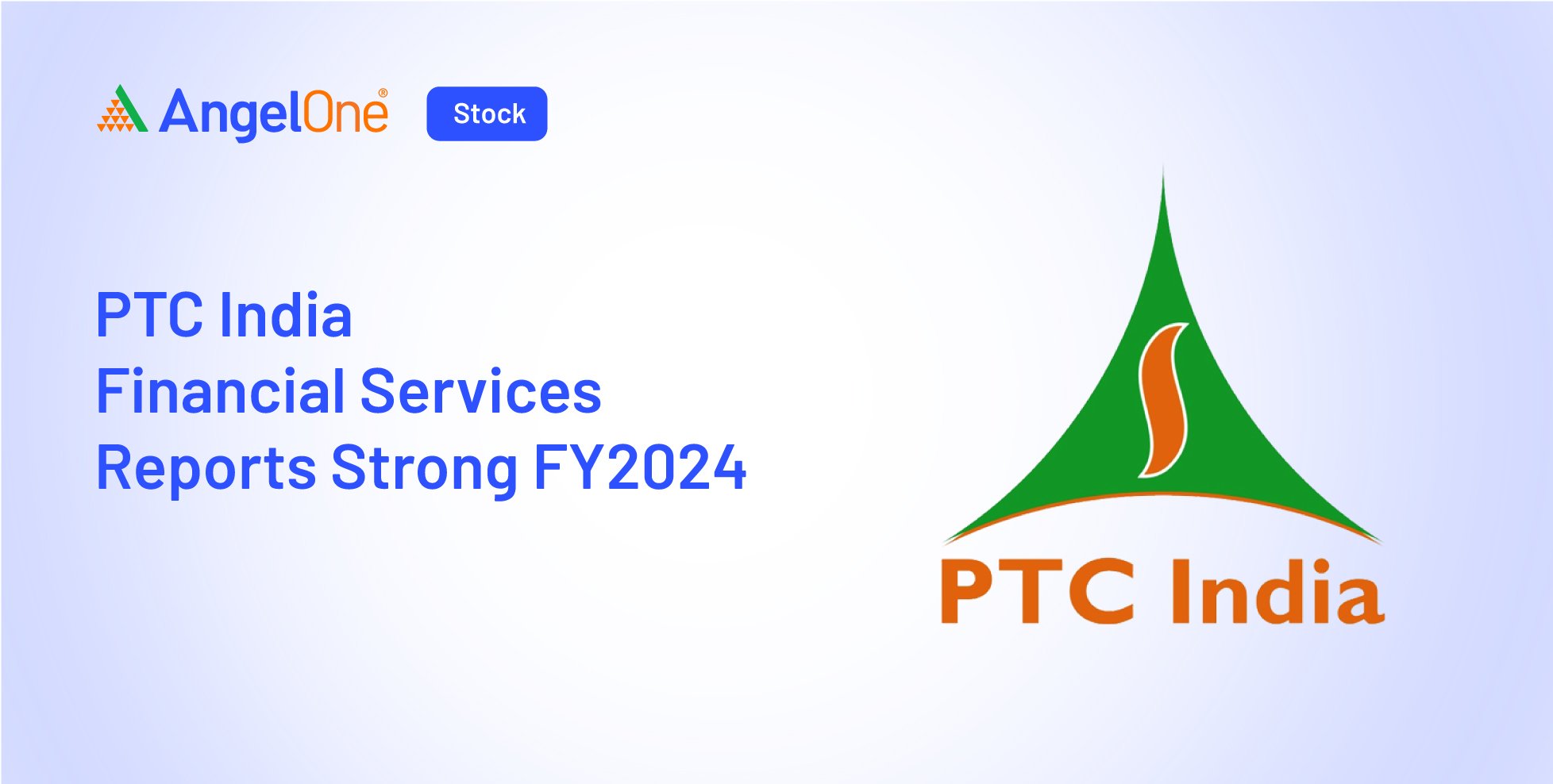 AngelOne®

Stock

PTC India
Financial Services
Reports Strong FY2024

PTC India